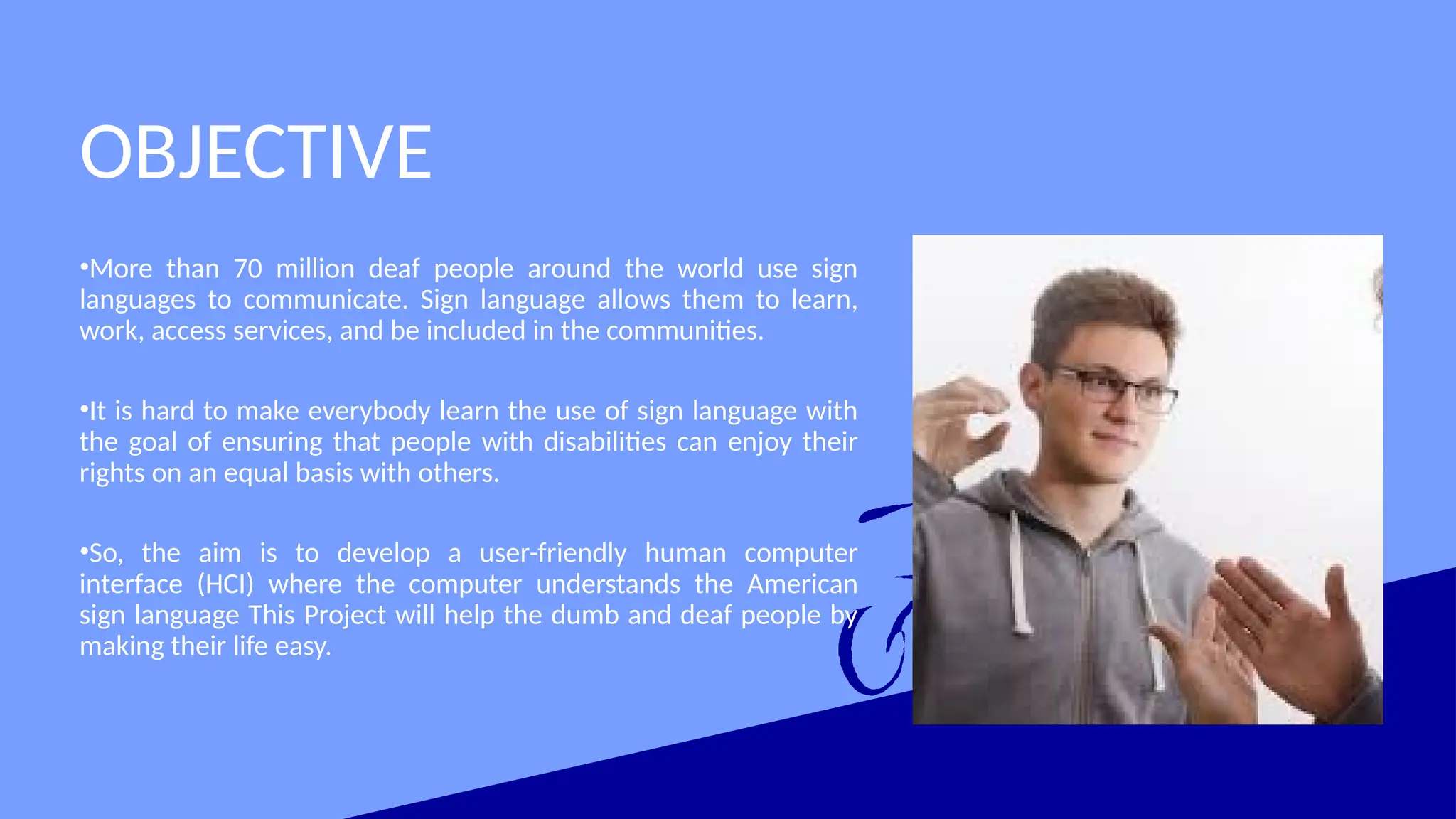 OBJECTIVE

•More than 70 million deaf people around the world use sign languages to communicate. Sign language allows them to learn, work, access services, and be included in the communities.

•It is hard to make everybody learn the use of sign language with the goal of ensuring that people with disabilities can enjoy their rights on an equal basis with others.

•So, the aim is to develop a user-friendly human computer interface (HCI) where the computer understands the American sign language This Project will help the dumb and deaf people by making their life easy.